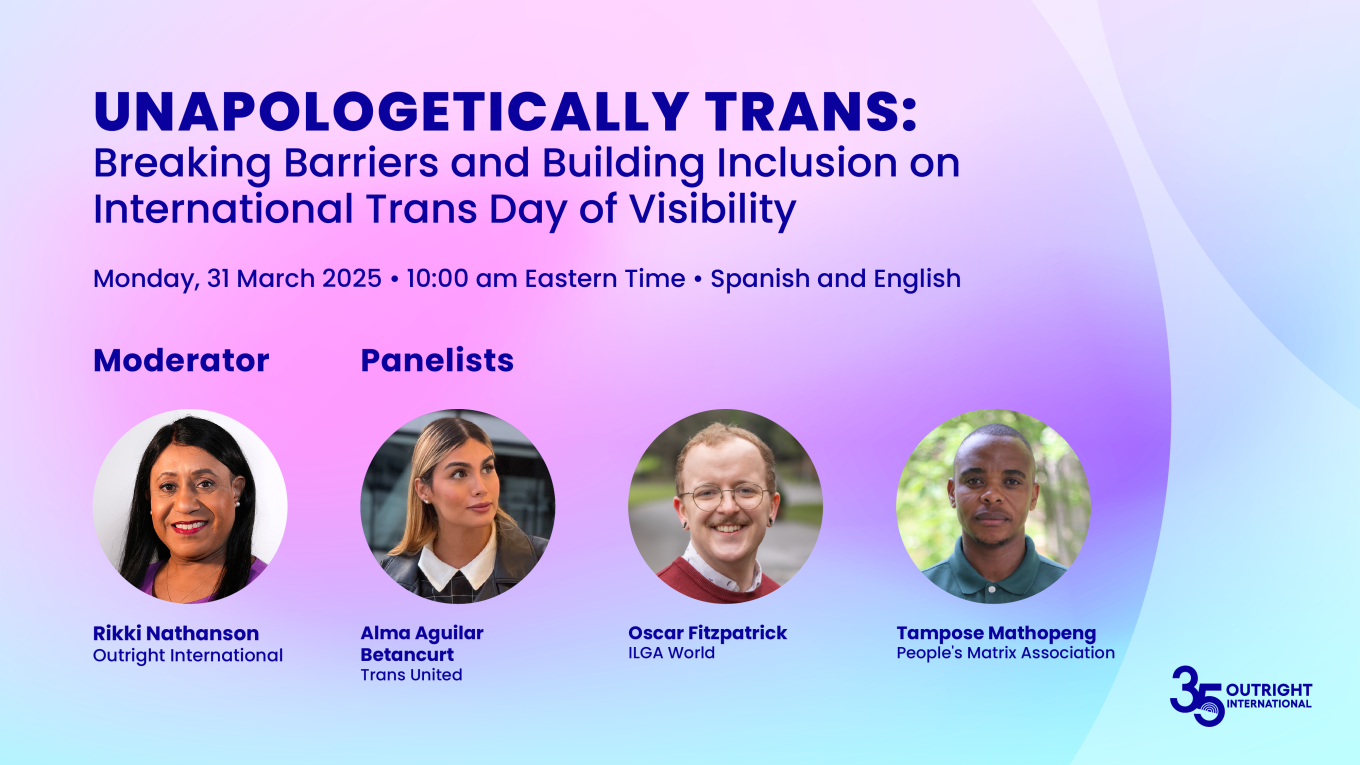 UNAPOLOGETICALLY TRANS:
Breaking Barriers and Building Inclusion on International Trans Day of Visibility

Monday, 31 March 2025 • 10:00 am Eastern Time • Spanish and English

Moderator

Panelists

Rikki Nathanson
Outright International

Alma Aguilar Betancurt
Trans United

Oscar Fitzpatrick
ILGA World

Tampose Mathopeng
People's Matrix Association

35 OUTRIGHT INTERNATIONAL